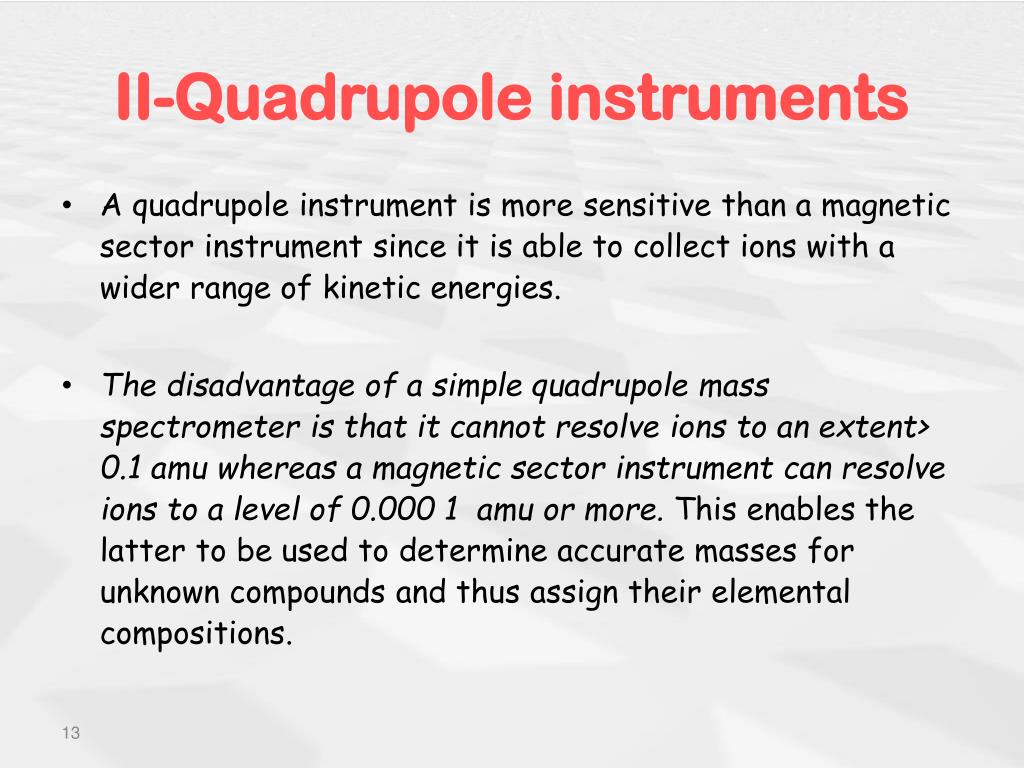 II-Quadrupole instruments

• A quadrupole instrument is more sensitive than a magnetic sector instrument since it is able to collect ions with a wider range of kinetic energies.

• The disadvantage of a simple quadrupole mass spectrometer is that it cannot resolve ions to an extent> 0.1 amu whereas a magnetic sector instrument can resolve ions to a level of 0.000 1 amu or more. This enables the latter to be used to determine accurate masses for unknown compounds and thus assign their elemental compositions.

13